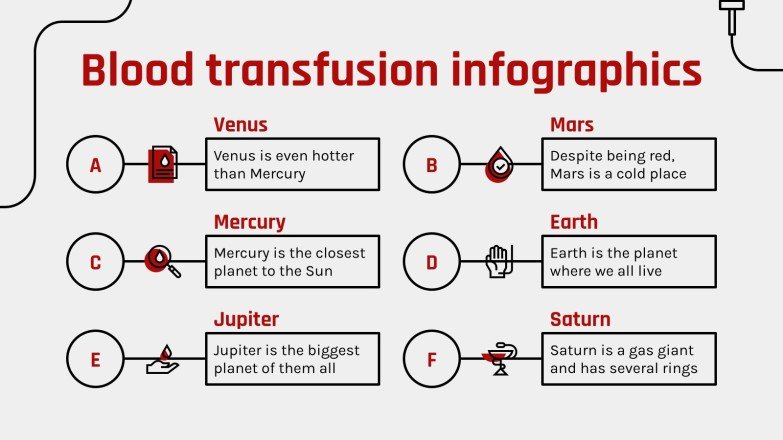 Blood transfusion infographics

A

Venus

Venus is even hotter than Mercury

B

Mars

Despite being red, Mars is a cold place

C

Mercury

Mercury is the closest planet to the Sun

D

Earth

Earth is the planet where we all live

E

Jupiter

Jupiter is the biggest planet of them all

F

Saturn

Saturn is a gas giant and has several rings